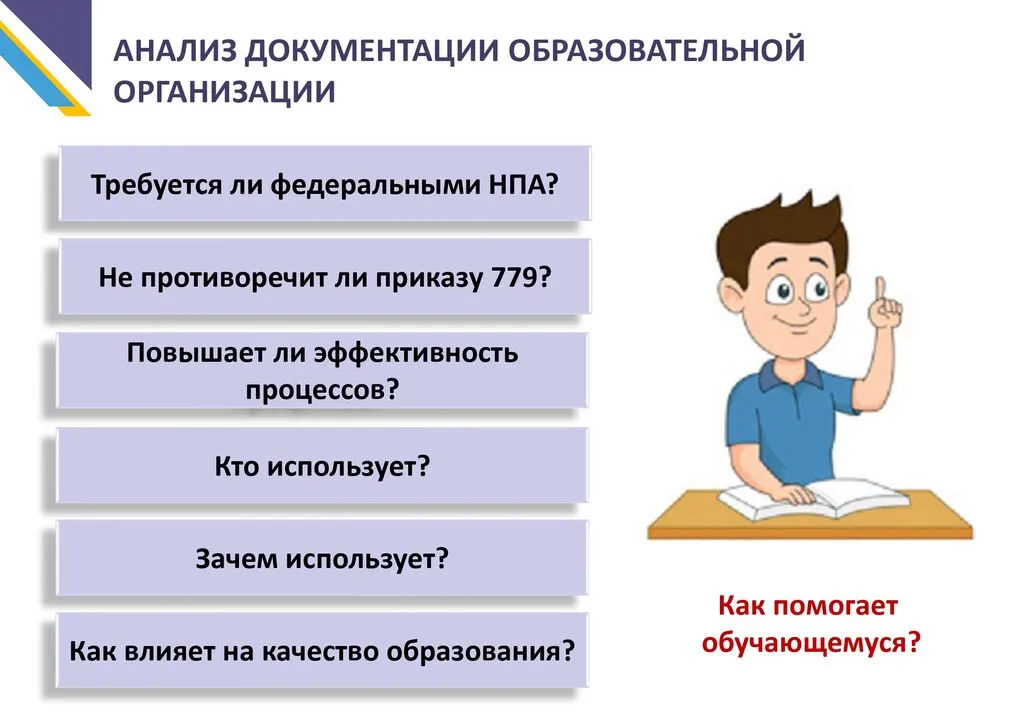 АНАЛИЗ ДОКУМЕНТАЦИИ ОБРАЗОВАТЕЛЬНОЙ ОРГАНИЗАЦИИ

Требуется ли федеральными НПА?

Не противоречит ли приказу 779?

Повышает ли эффективность процессов?

Кто использует?

Зачем использует?

Как влияет на качество образования?

Как помогает обучающемуся?